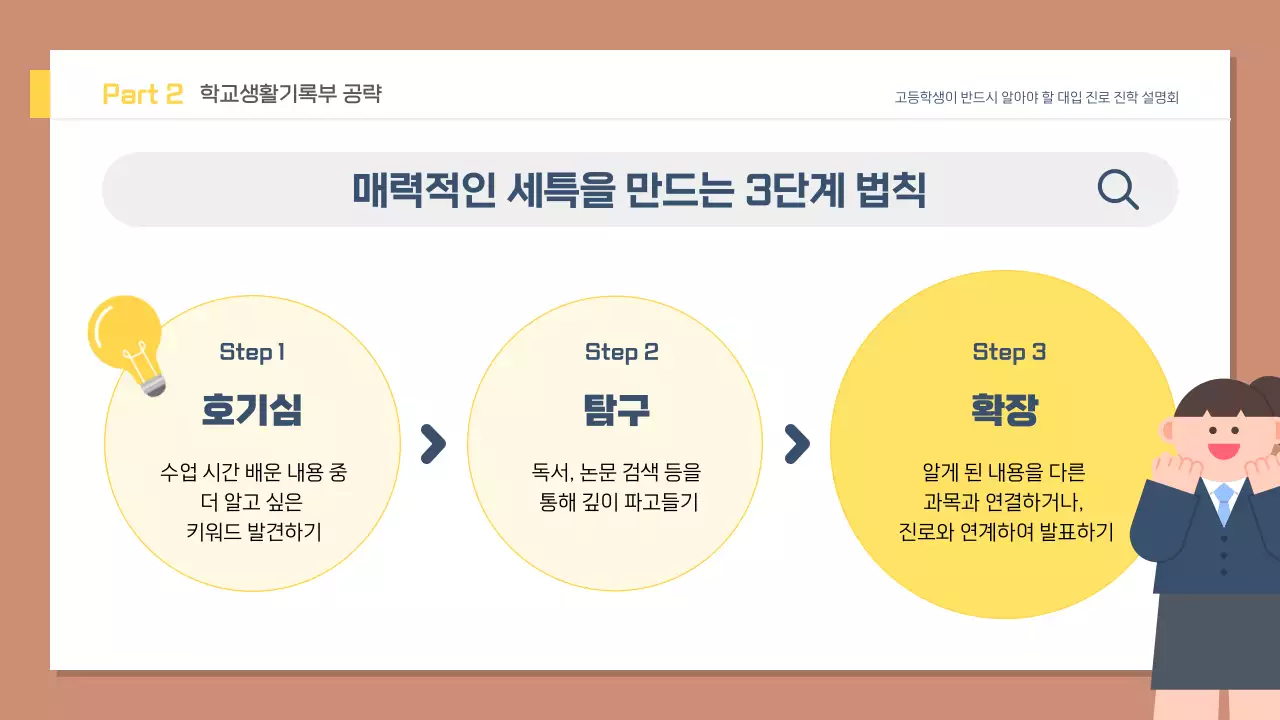 Part 2 학교생활기록부 공략

고등학생이 반드시 알아야 할 대입 진로 진학 설명회

매력적인 세특을 만드는 3단계 법칙

Step 1
호기심
수업 시간 배운 내용 중 더 알고 싶은 키워드 발견하기

Step 2
탐구
독서, 논문 검색 등을 통해 깊이 파고들기

Step 3
확장
알게 된 내용을 다른 과목과 연결하거나, 진로와 연계하여 발표하기